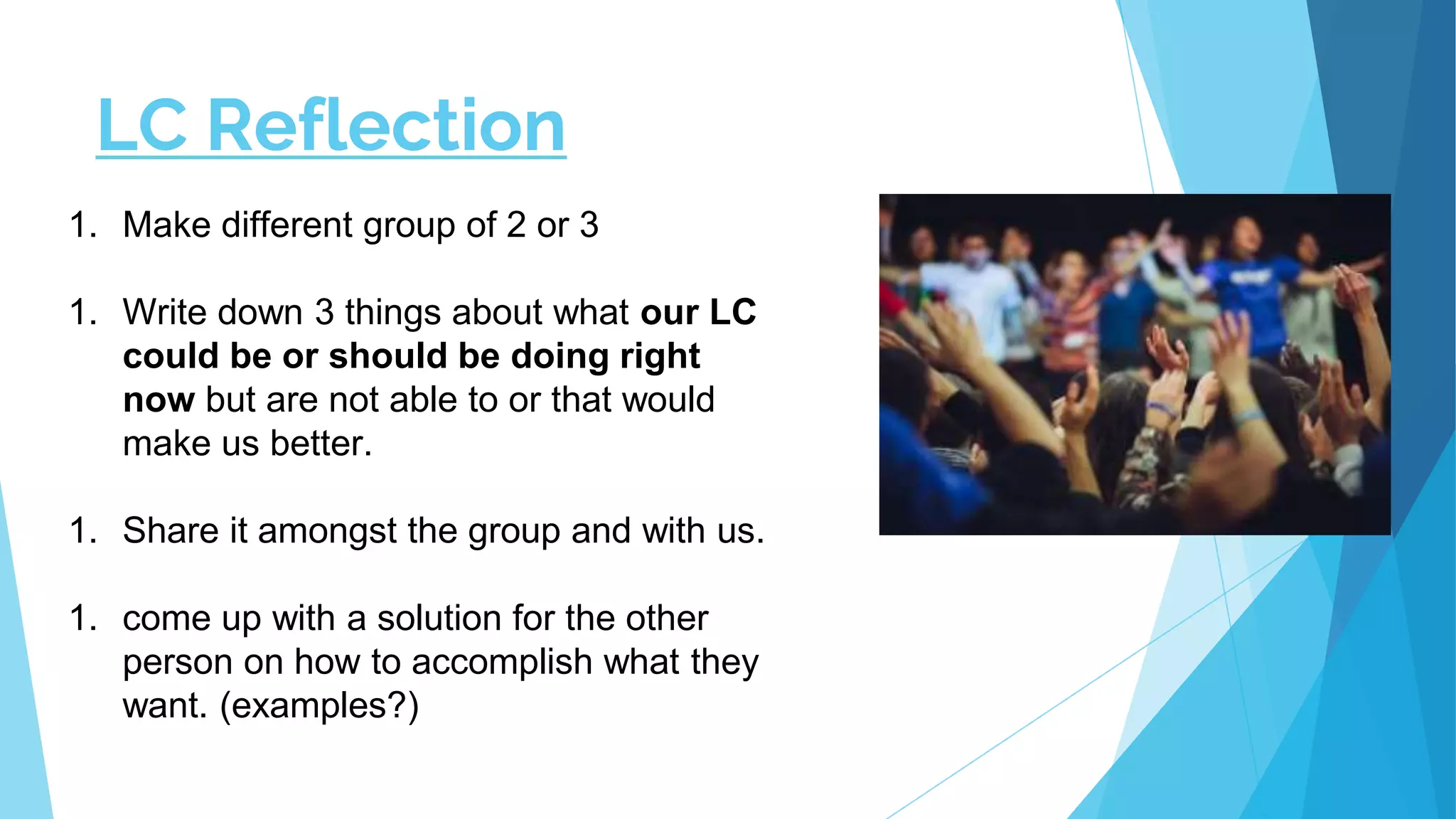 LC Reflection

1. Make different group of 2 or 3

1. Write down 3 things about what our LC could be or should be doing right now but are not able to or that would make us better.

1. Share it amongst the group and with us.

1. come up with a solution for the other person on how to accomplish what they want. (examples?)